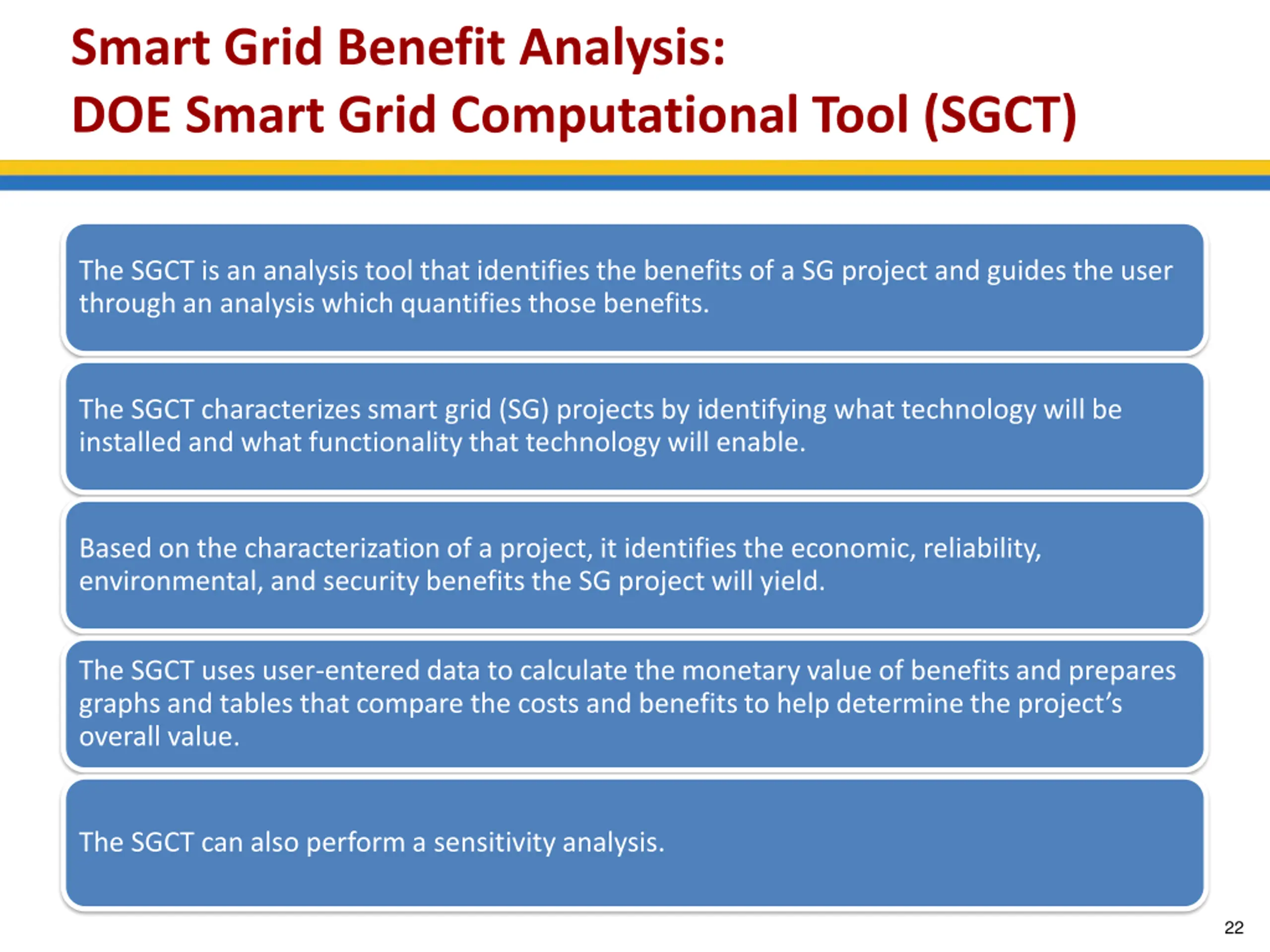 Smart Grid Benefit Analysis:
DOE Smart Grid Computational Tool (SGCT)

The SGCT is an analysis tool that identifies the benefits of a SG project and guides the user through an analysis which quantifies those benefits.

The SGCT characterizes smart grid (SG) projects by identifying what technology will be installed and what functionality that technology will enable.

Based on the characterization of a project, it identifies the economic, reliability, environmental, and security benefits the SG project will yield.

The SGCT uses user-entered data to calculate the monetary value of benefits and prepares graphs and tables that compare the costs and benefits to help determine the project's overall value.

The SGCT can also perform a sensitivity analysis.

22